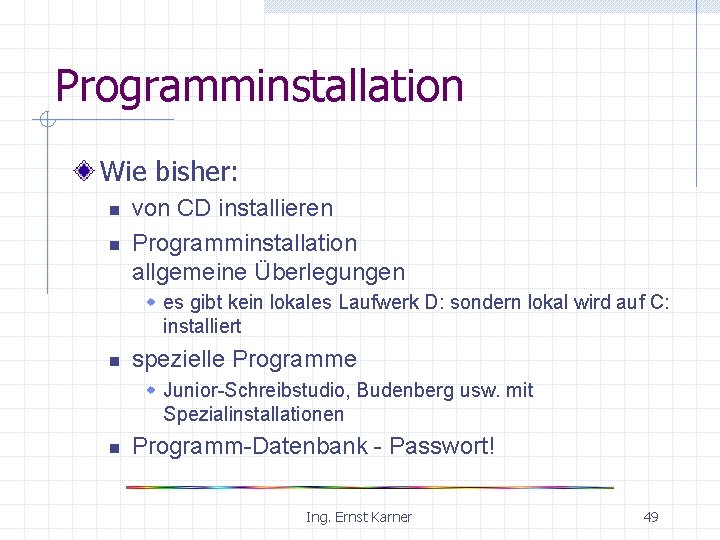 Programminstallation

Wie bisher:

von CD installieren

Programminstallation allgemeine Überlegungen

es gibt kein lokales Laufwerk D: sondern lokal wird auf C: installiert

spezielle Programme

Junior-Schreibstudio, Budenberg usw. mit Spezialinstallationen

Programm-Datenbank - Passwort!

Ing. Ernst Karner

49